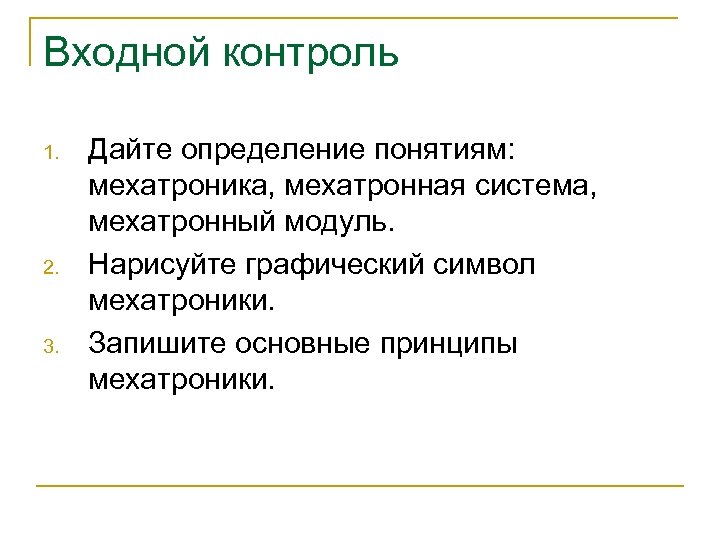 Входной контроль

1. Дайте определение понятиям: мехатроника, мехатронная система, мехатронный модуль.
2. Нарисуйте графический символ мехатроники.
3. Запишите основные принципы мехатроники.